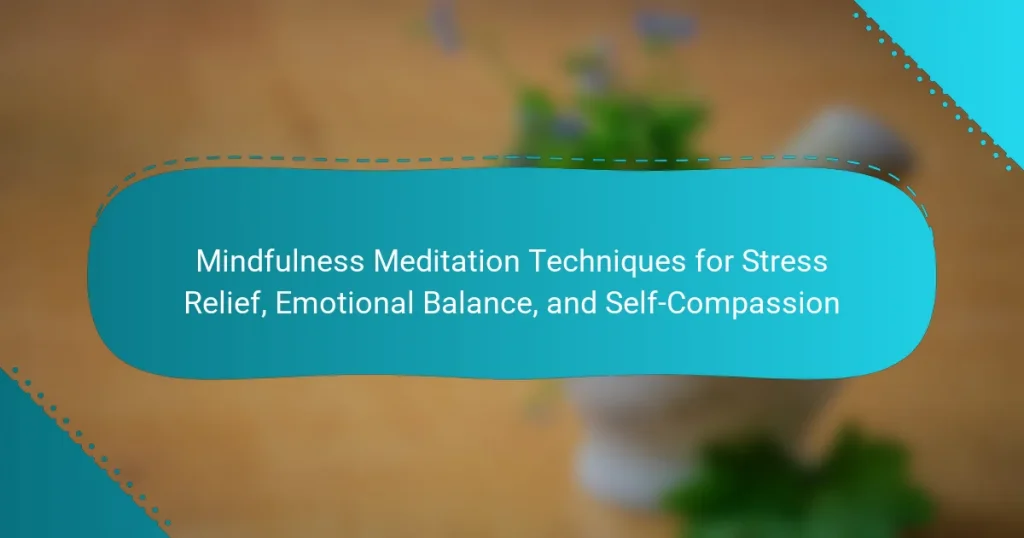 Mindfulness Meditation Techniques for Stress Relief, Emotional Balance, and Self-Compassion